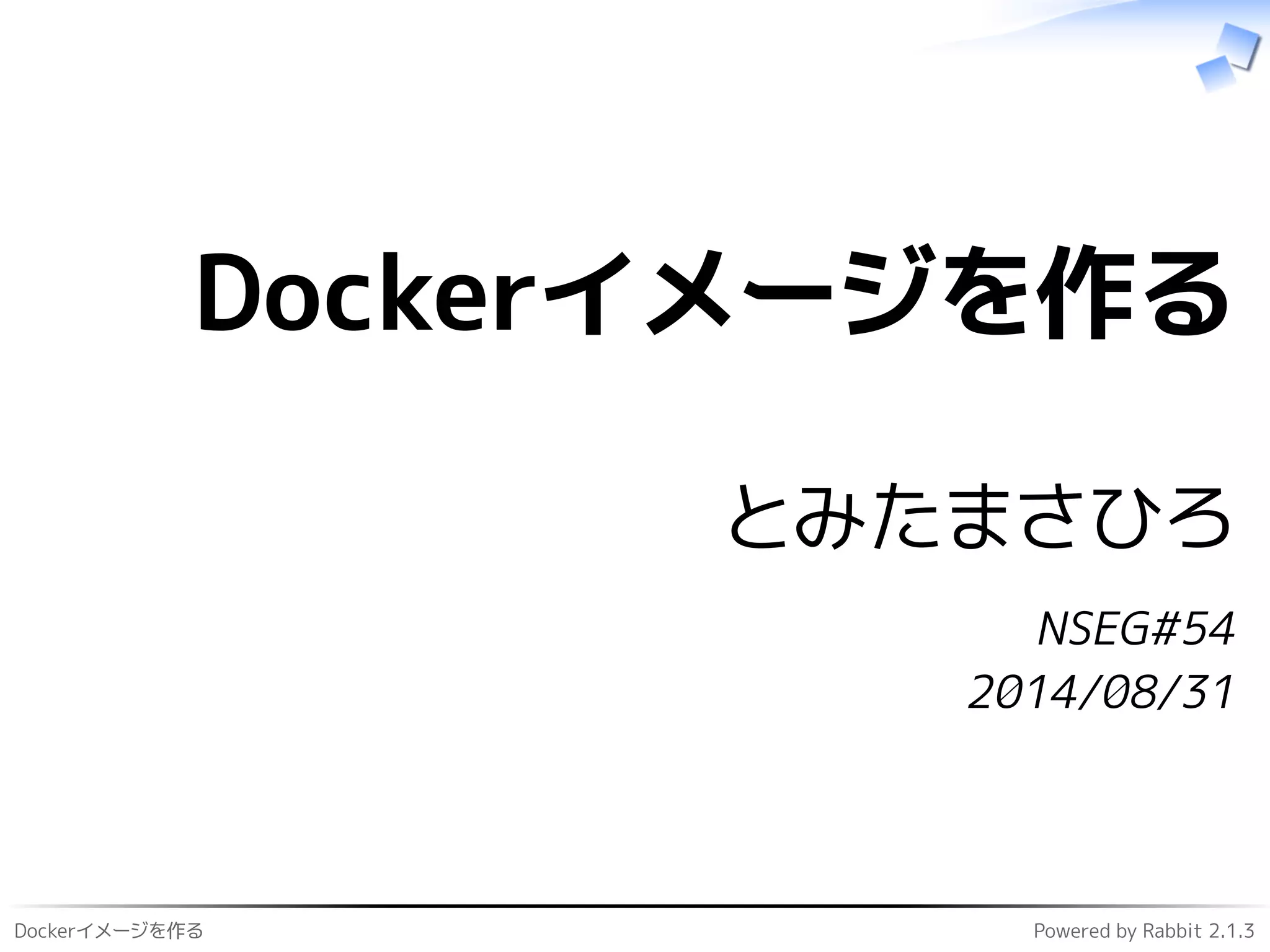 Dockerイメージを作る

とみたまさひろ

NSEG#54

2014/08/31

Dockerイメージを作る

Powered by Rabbit 2.1.3